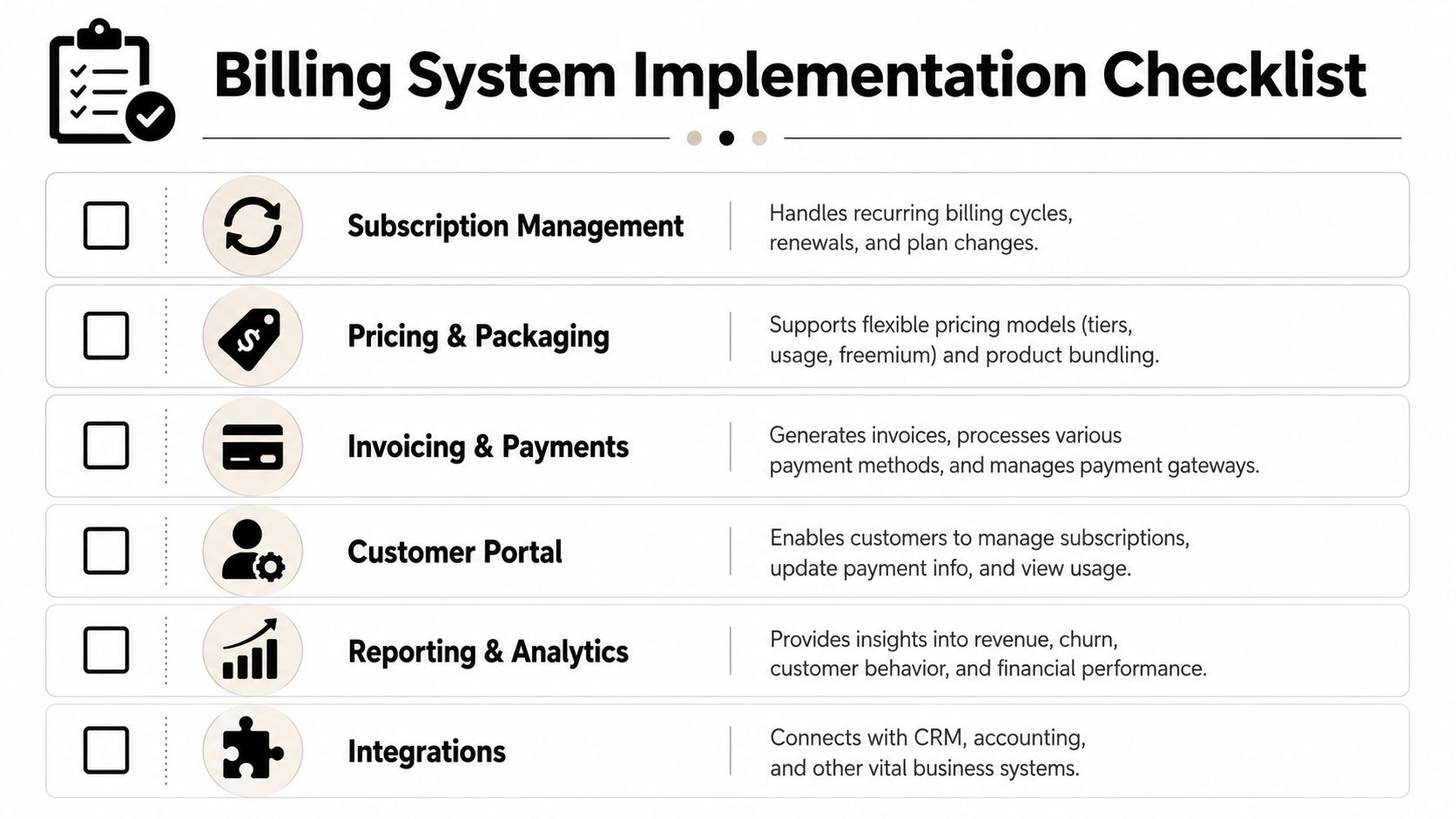 Billing System Implementation Checklist

Subscription Management
Handles recurring billing cycles, renewals, and plan changes.

Pricing & Packaging
Supports flexible pricing models (tiers, usage, freemium) and product bundling.

Invoicing & Payments
Generates invoices, processes various payment methods, and manages payment gateways.

Customer Portal
Enables customers to manage subscriptions, update payment info, and view usage.

Reporting & Analytics
Provides insights into revenue, churn, customer behavior, and financial performance.

Integrations
Connects with CRM, accounting, and other vital business systems.